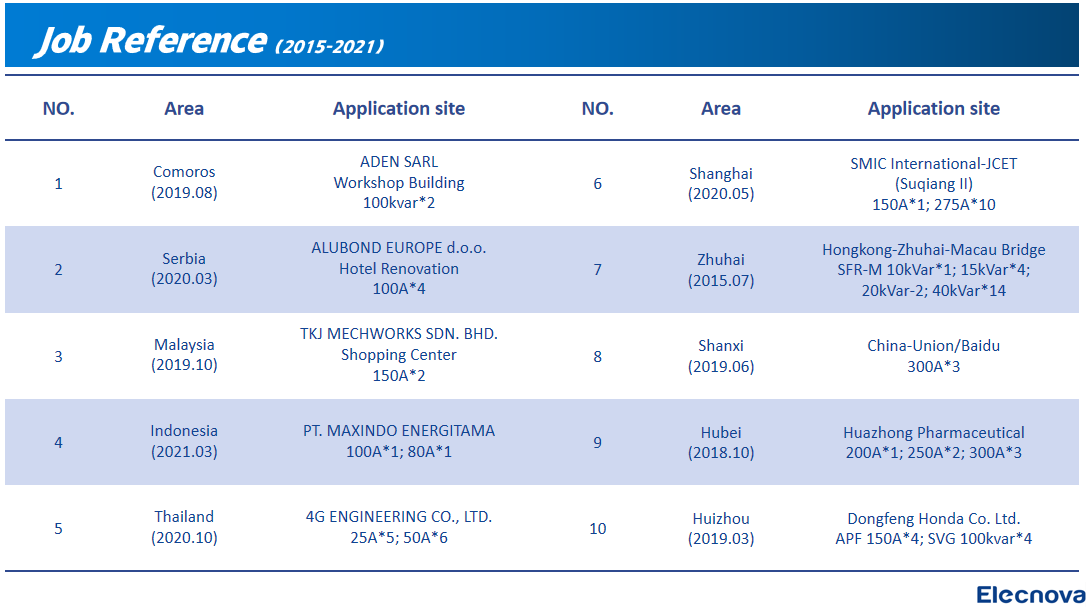 Job Reference (2015-2021)

| NO. | Area | Application site | NO. | Area | Application site |
|---|---|---|---|---|---|
| 1 | Comoros (2019.08) | ADEN SARL Workshop Building 100kvar*2 | 6 | Shanghai (2020.05) | SMIC International-JCET (Suqiang II) 150A*1; 275A*10 |
| 2 | Serbia (2020.03) | ALUBOND EUROPE d.o.o. Hotel Renovation 100A*4 | 7 | Zhuhai (2015.07) | Hongkong-Zhuhai-Macau Bridge SFR-M 10kVar*1; 15kVar*4; 20kVar-2; 40kVar*14 |
| 3 | Malaysia (2019.10) | TKJ MECHWORKS SDN. BHD. Shopping Center 150A*2 | 8 | Shanxi (2019.06) | China-Union/Baidu 300A*3 |
| 4 | Indonesia (2021.03) | PT. MAXINDO ENERGITAMA 100A*1; 80A*1 | 9 | Hubei (2018.10) | Huazhong Pharmaceutical 200A*1; 250A*2; 300A*3 |
| 5 | Thailand (2020.10) | 4G ENGINEERING CO., LTD. 25A*5; 50A*6 | 10 | Huizhou (2019.03) | Dongfeng Honda Co. Ltd. APF 150A*4; SVG 100kvar*4 |

Elecnova